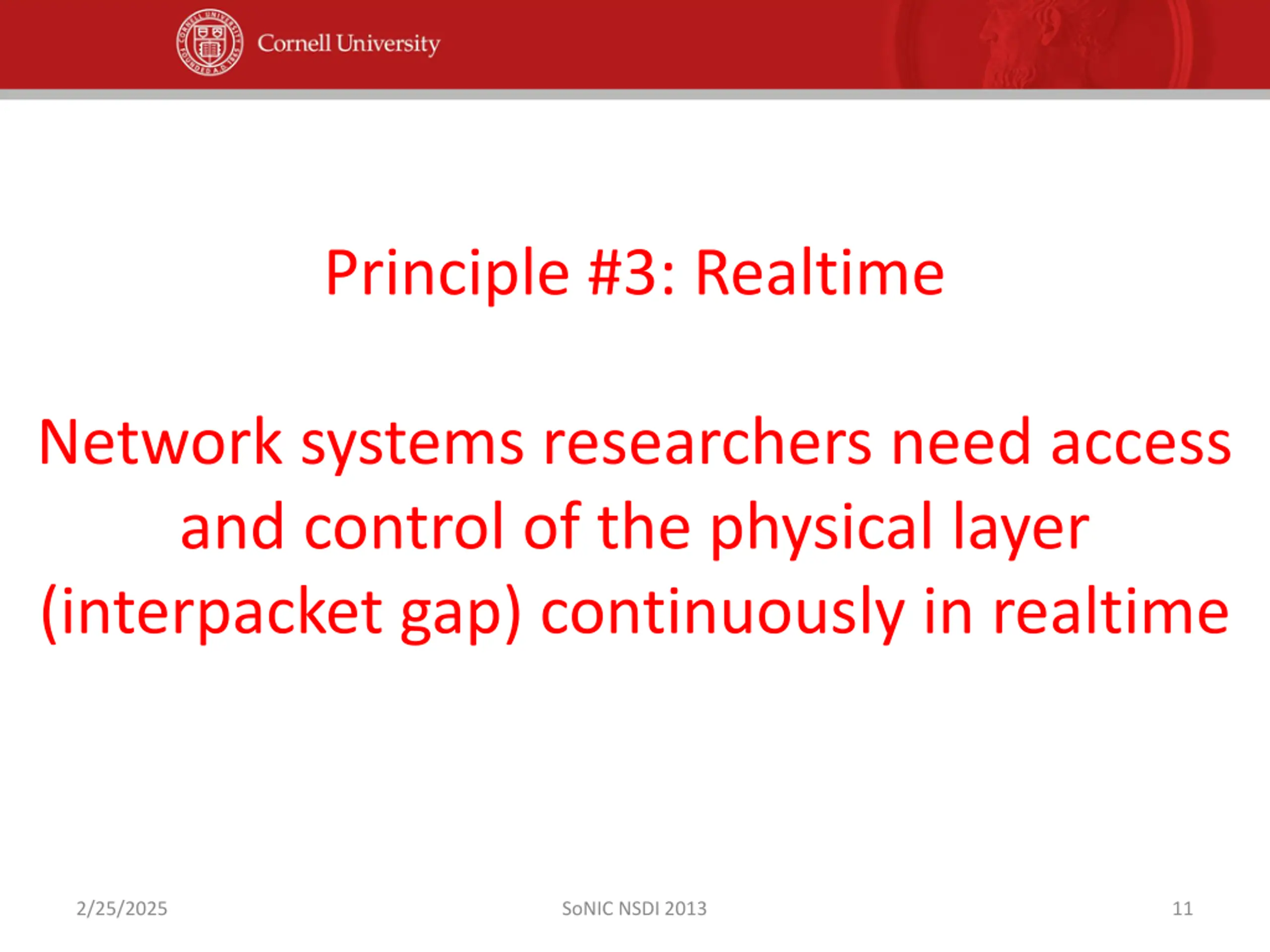 Cornell University

Principle #3: Realtime

Network systems researchers need access and control of the physical layer (interpacket gap) continuously in realtime

2/25/2025

SoNIC NSDI 2013

11